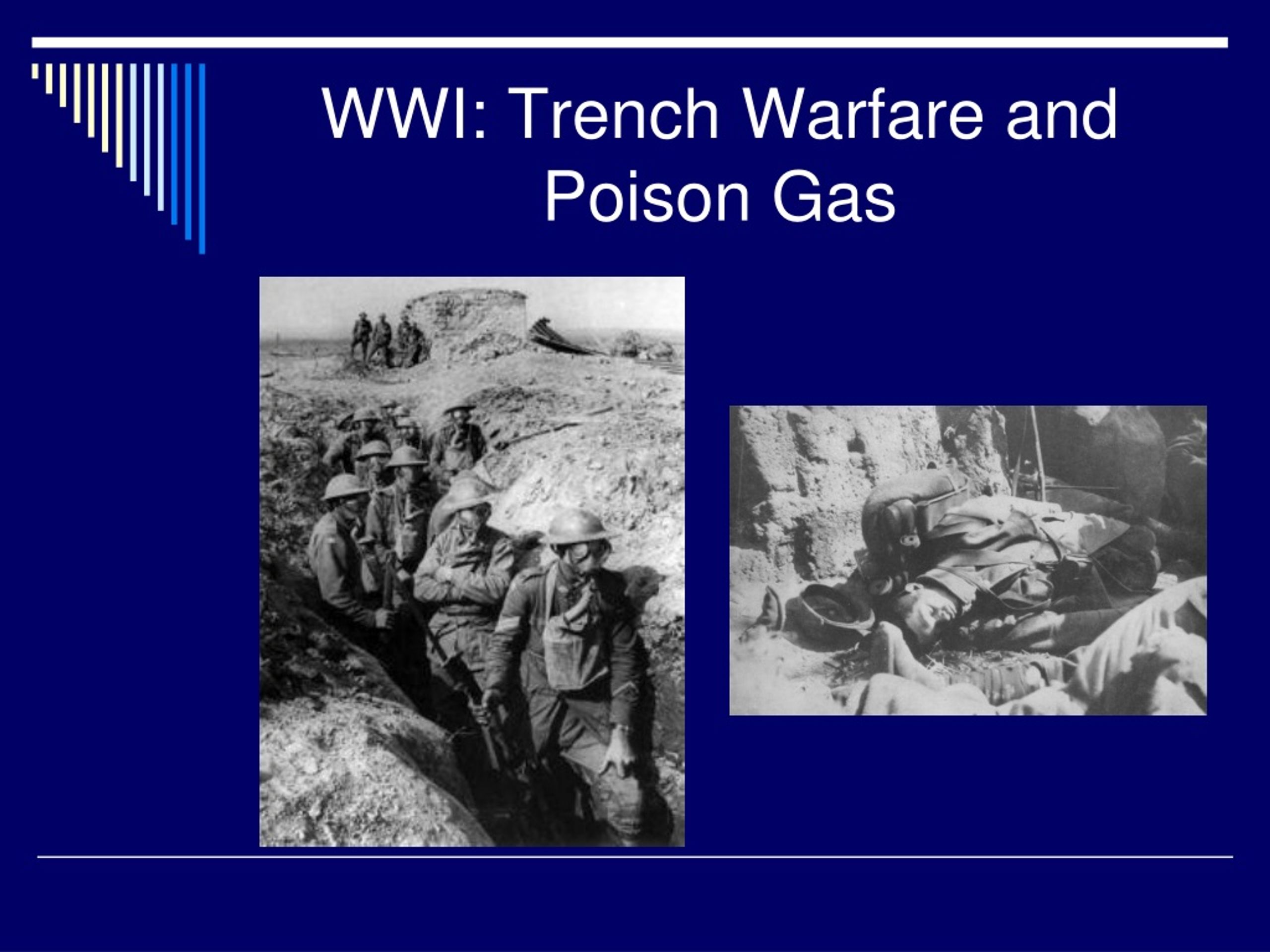 WWI: Trench Warfare and Poison Gas